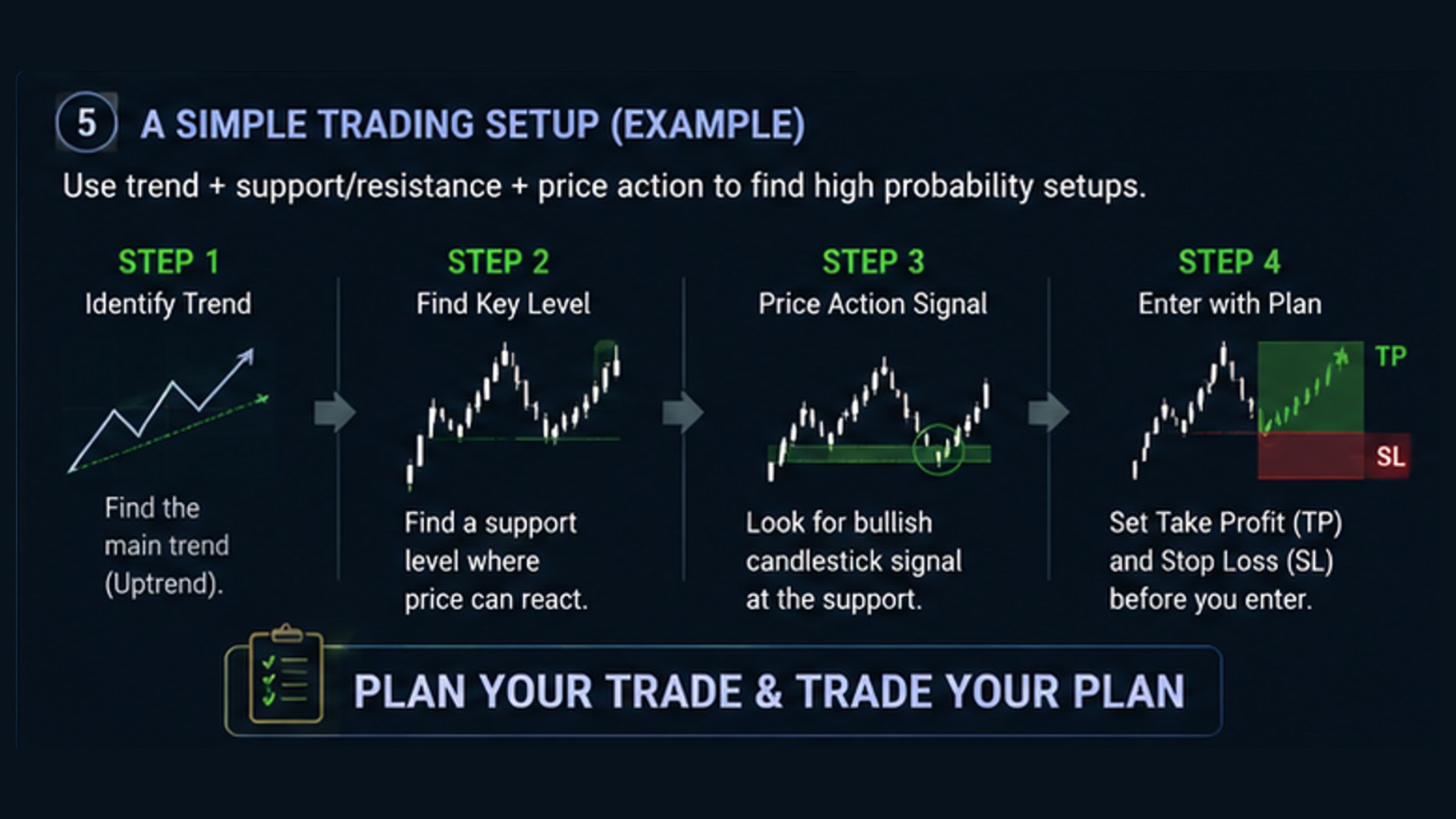 5 A SIMPLE TRADING SETUP (EXAMPLE)

Use trend + support/resistance + price action to find high probability setups.

STEP 1
Identify Trend

Find the main trend (Uptrend).

STEP 2
Find Key Level

Find a support level where price can react.

STEP 3
Price Action Signal

Look for bullish candlestick signal at the support.

STEP 4
Enter with Plan

TP

SL

Set Take Profit (TP) and Stop Loss (SL) before you enter.

PLAN YOUR TRADE & TRADE YOUR PLAN